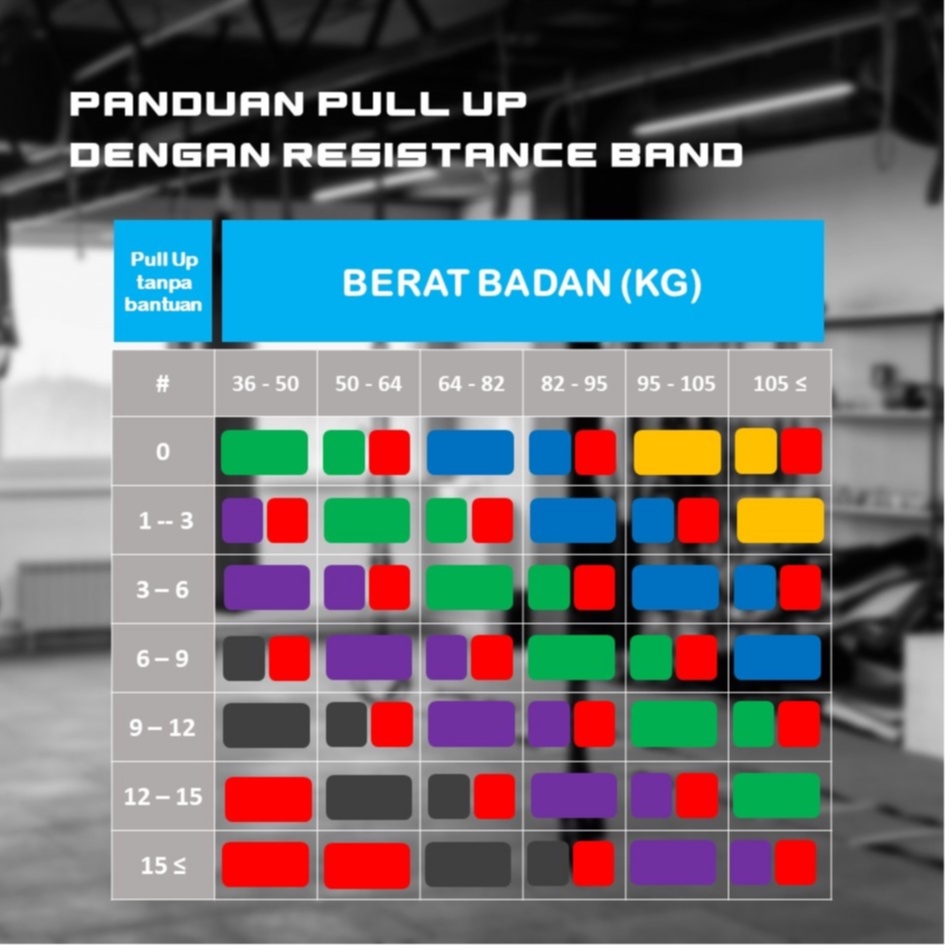 PANDUAN PULL UP
DENGAN RESISTANCE BAND

| Pull Up tanpa bantuan | BERAT BADAN (KG) | | | | | |
|---|---|---|---|---|---|---|
| # | 36 - 50 | 50 - 64 | 64 - 82 | 82 - 95 | 95 - 105 | 105 ≤ |
| 0 | | | | | | |
| 1 -- 3 | | | | | | |
| 3 – 6 | | | | | | |
| 6 – 9 | | | | | | |
| 9 – 12 | | | | | | |
| 12 – 15 | | | | | | |
| 15 ≤ | | | | | | |